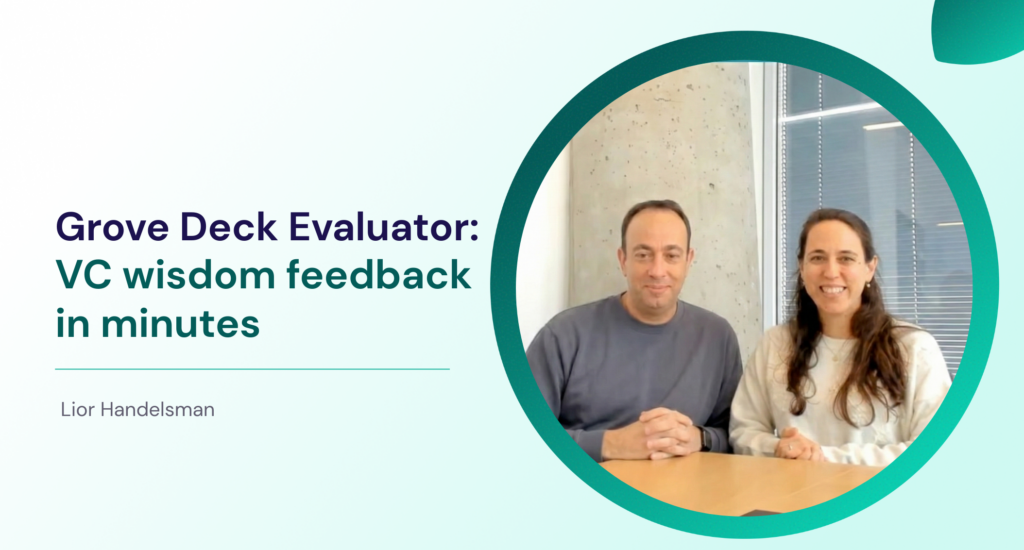 Grove Deck Evaluator: VC wisdom feedback in minutes

Lior Handelsman